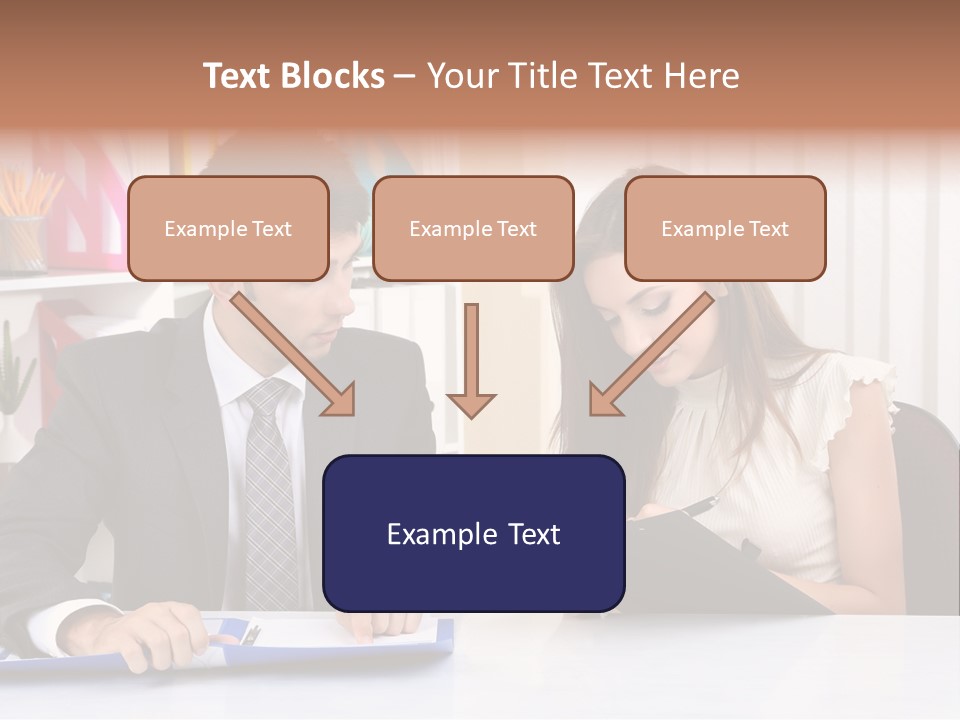 Text Blocks – Your Title Text Here

Example Text

Example Text

Example Text

Example Text